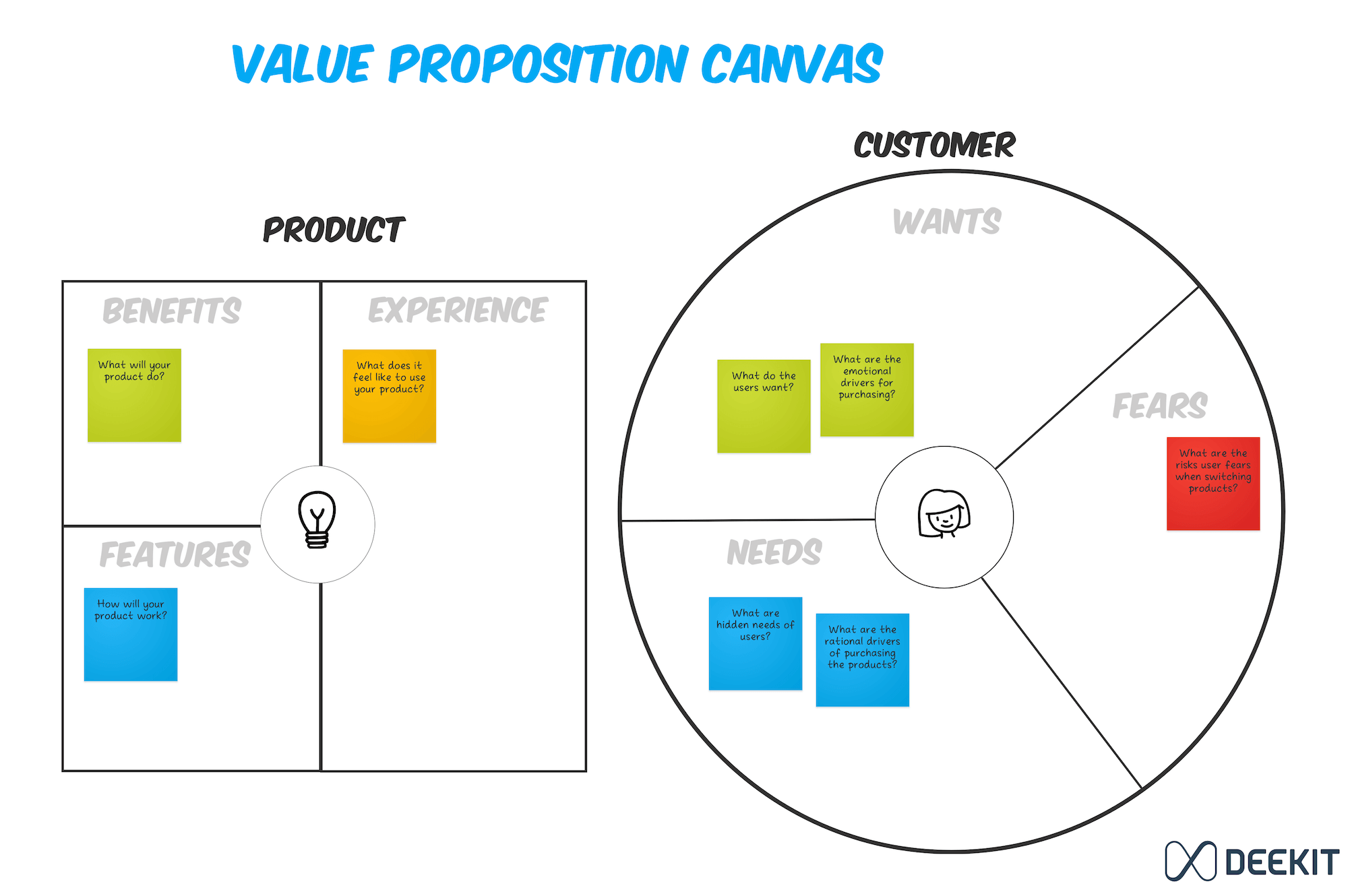 VALUE PROPOSITION CANVAS

PRODUCT

BENEFITS

What will your product do?

EXPERIENCE

What does it feel like to use your product?

FEATURES

How will your product work?

CUSTOMER

WANTS

What do the users want?

What are the emotional drivers for purchasing?

FEARS

What are the risks user fears when switching products?

NEEDS

What are hidden needs of users?

What are the rational drivers of purchasing the products?

DEEKIT